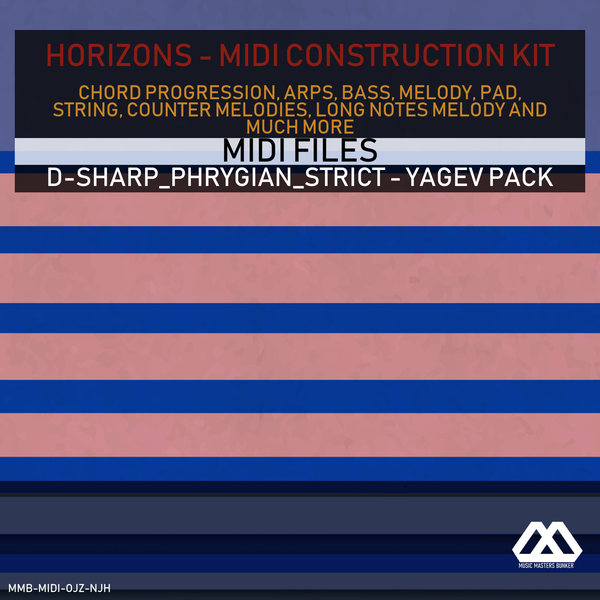 HORIZONS - MIDI CONSTRUCTION KIT

CHORD PROGRESSION, ARPS, BASS, MELODY, PAD, STRING, COUNTER MELODIES, LONG NOTES MELODY AND MUCH MORE

MIDI FILES

D-SHARP_PHRYGIAN_STRICT - YAGEV PACK

MUSIC MASTERS BUNKER

MMB-MIDI-OJZ-NJH